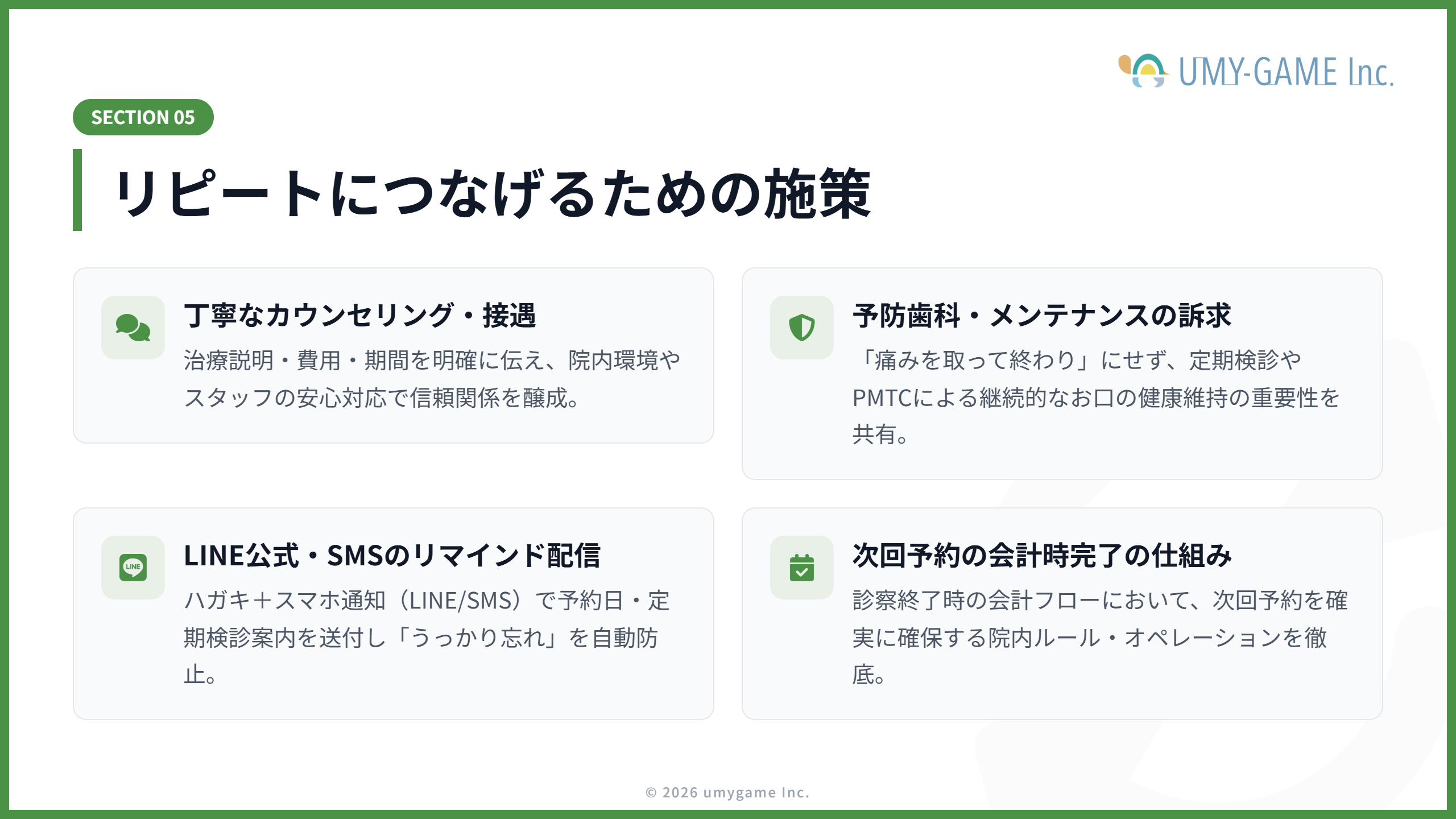 UMY-GAME Inc.

SECTION 05

リピートにつなげるための施策

丁寧なカウンセリング・接遇

治療説明・費用・期間を明確に伝え、院内環境やスタッフの安心対応で信頼関係を醸成。

予防歯科・メンテナンスの訴求

「痛みを取って終わり」にせず、定期検診やPMTCによる継続的なお口の健康維持の重要性を共有。

LINE

LINE公式・SMSのリマインド配信

ハガキ＋スマホ通知（LINE/SMS）で予約日・定期検診案内を送付し「うっかり忘れ」を自動防止。

次回予約の会計時完了の仕組み

診察終了時の会計フローにおいて、次回予約を確実に確保する院内ルール・オペレーションを徹底。

© 2026 umygame Inc.